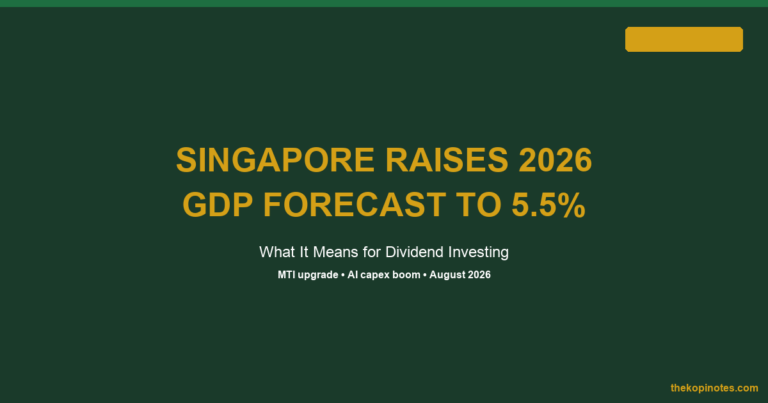 SINGAPORE RAISES 2026 GDP FORECAST TO 5.5%

What It Means for Dividend Investing

MTI upgrade • AI capex boom • August 2026

thekopinotes.com